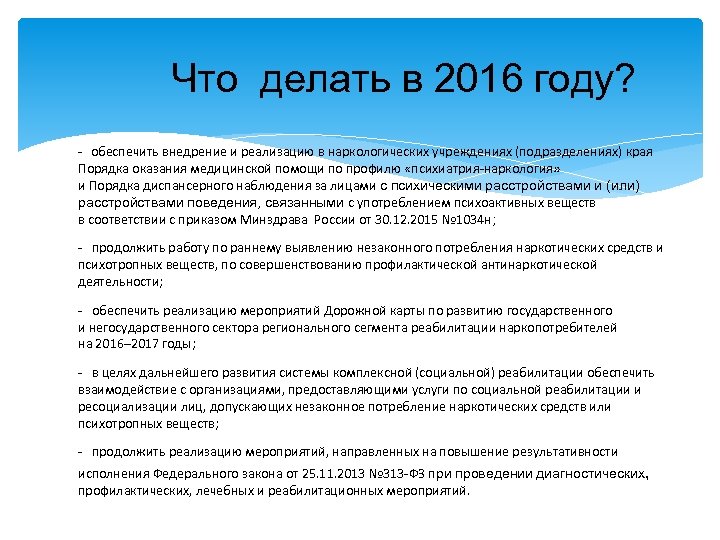 Что делать в 2016 году?

- обеспечить внедрение и реализацию в наркологических учреждениях (подразделениях) края Порядка оказания медицинской помощи по профилю «психиатрия-наркология» и Порядка диспансерного наблюдения за лицами с психическими расстройствами и (или) расстройствами поведения, связанными с употреблением психоактивных веществ в соответствии с приказом Минздрава России от 30.12.2015 №1034н;

- продолжить работу по раннему выявлению незаконного потребления наркотических средств и психотропных веществ, по совершенствованию профилактической антинаркотической деятельности;

- обеспечить реализацию мероприятий Дорожной карты по развитию государственного и негосударственного сектора регионального сегмента реабилитации наркопотребителей на 2016–2017 годы;

- в целях дальнейшего развития системы комплексной (социальной) реабилитации обеспечить взаимодействие с организациями, предоставляющими услуги по социальной реабилитации и ресоциализации лиц, допускающих незаконное потребление наркотических средств или психотропных веществ;

- продолжить реализацию мероприятий, направленных на повышение результативности исполнения Федерального закона от 25.11.2013 №313-ФЗ при проведении диагностических, профилактических, лечебных и реабилитационных мероприятий.